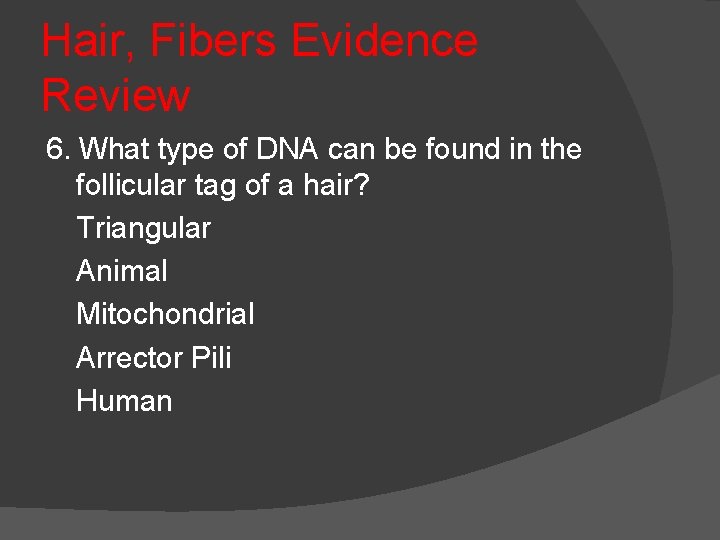 Hair, Fibers Evidence Review

6. What type of DNA can be found in the follicular tag of a hair?

Triangular

Animal

Mitochondrial

Arrector Pili

Human